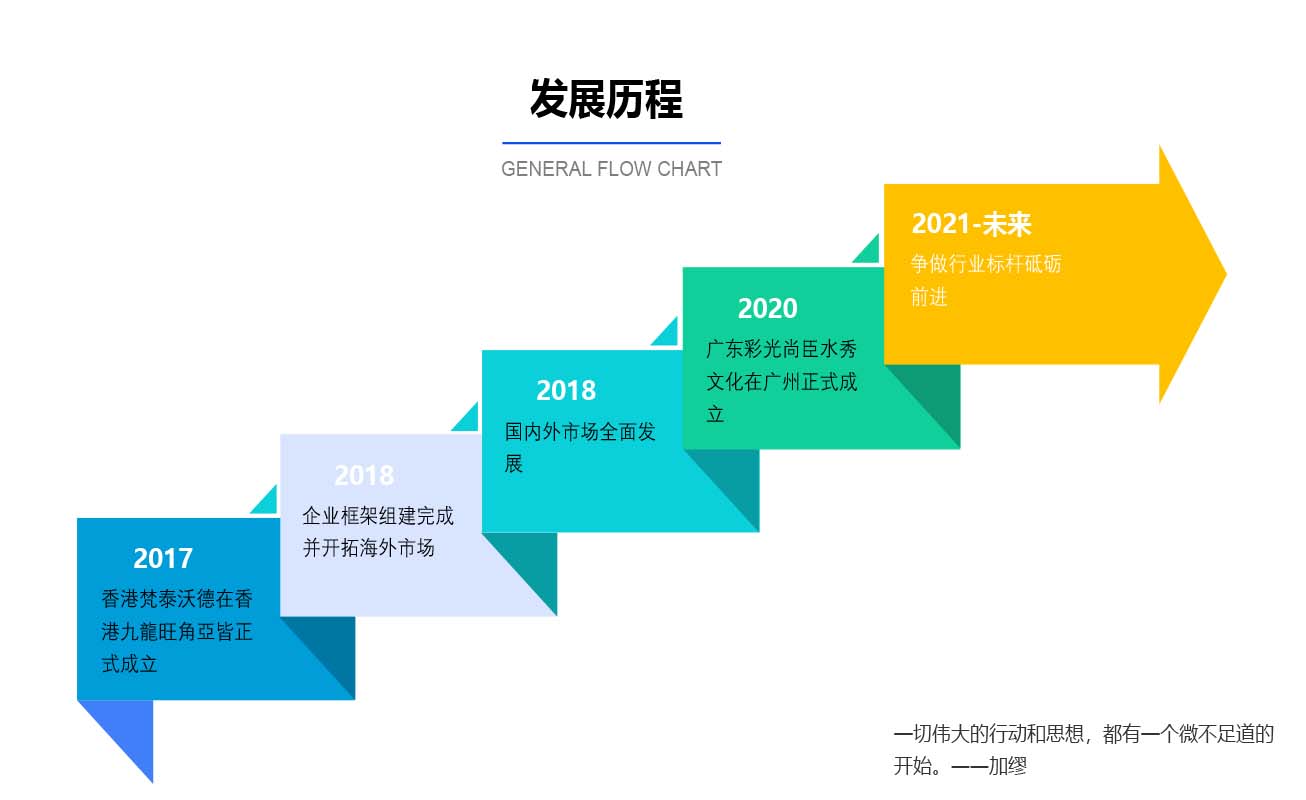 发展历程

GENERAL FLOW CHART

2017
香港梵泰沃德在香港九龍旺角亞皆正式成立

2018
企业框架组建完成并开拓海外市场

2018
国内外市场全面发展

2020
广东彩光尚臣水秀文化在广州正式成立

2021-未来
争做行业标杆砥砺前进

一切伟大的行动和思想，都有一个微不足道的开始。——加缪